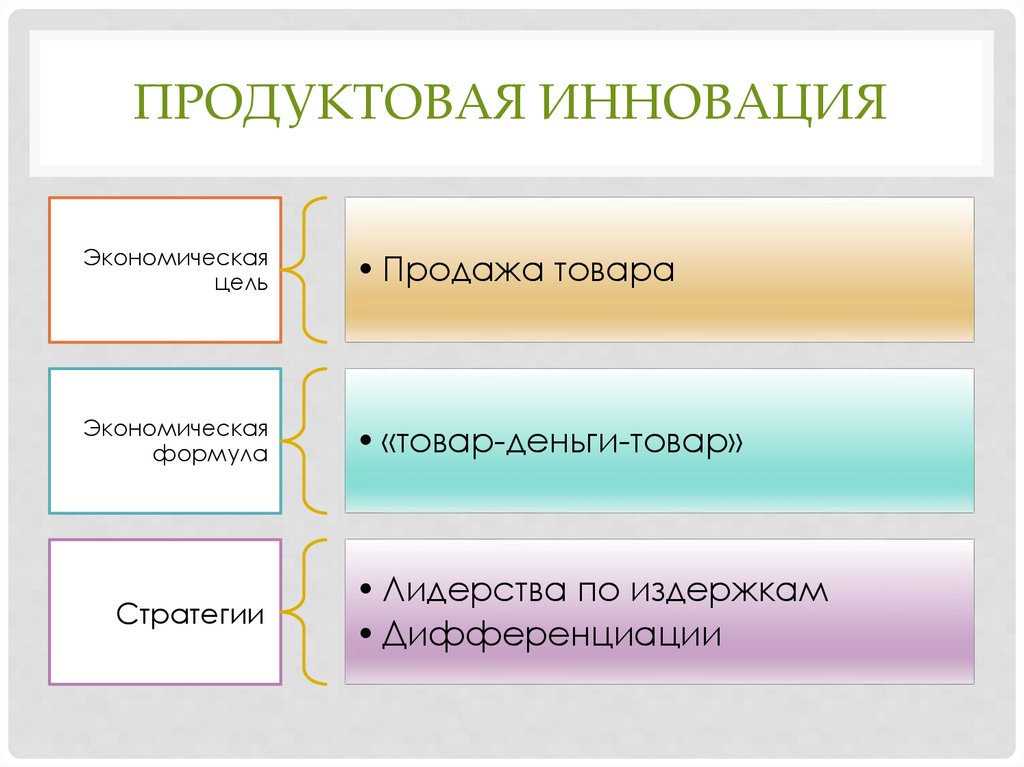 ПРОДУКТОВАЯ ИННОВАЦИЯ

Экономическая цель

• Продажа товара

Экономическая формула

• «товар-деньги-товар»

Стратегии

• Лидерства по издержкам
• Дифференциации